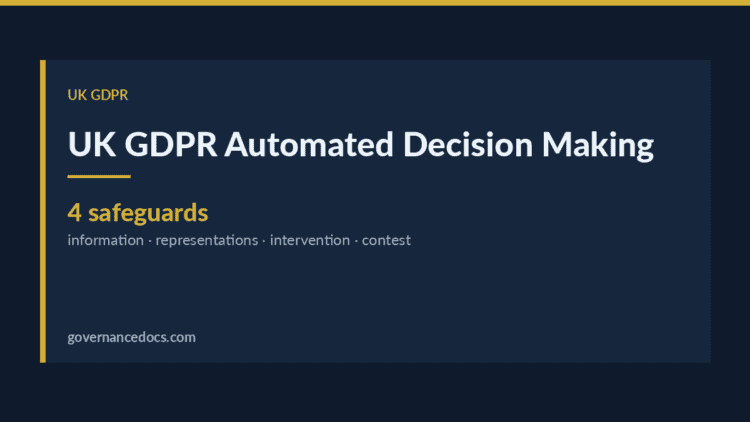 UK GDPR

UK GDPR Automated Decision Making

4 safeguards

information · representations · intervention · contest

governancedocs.com